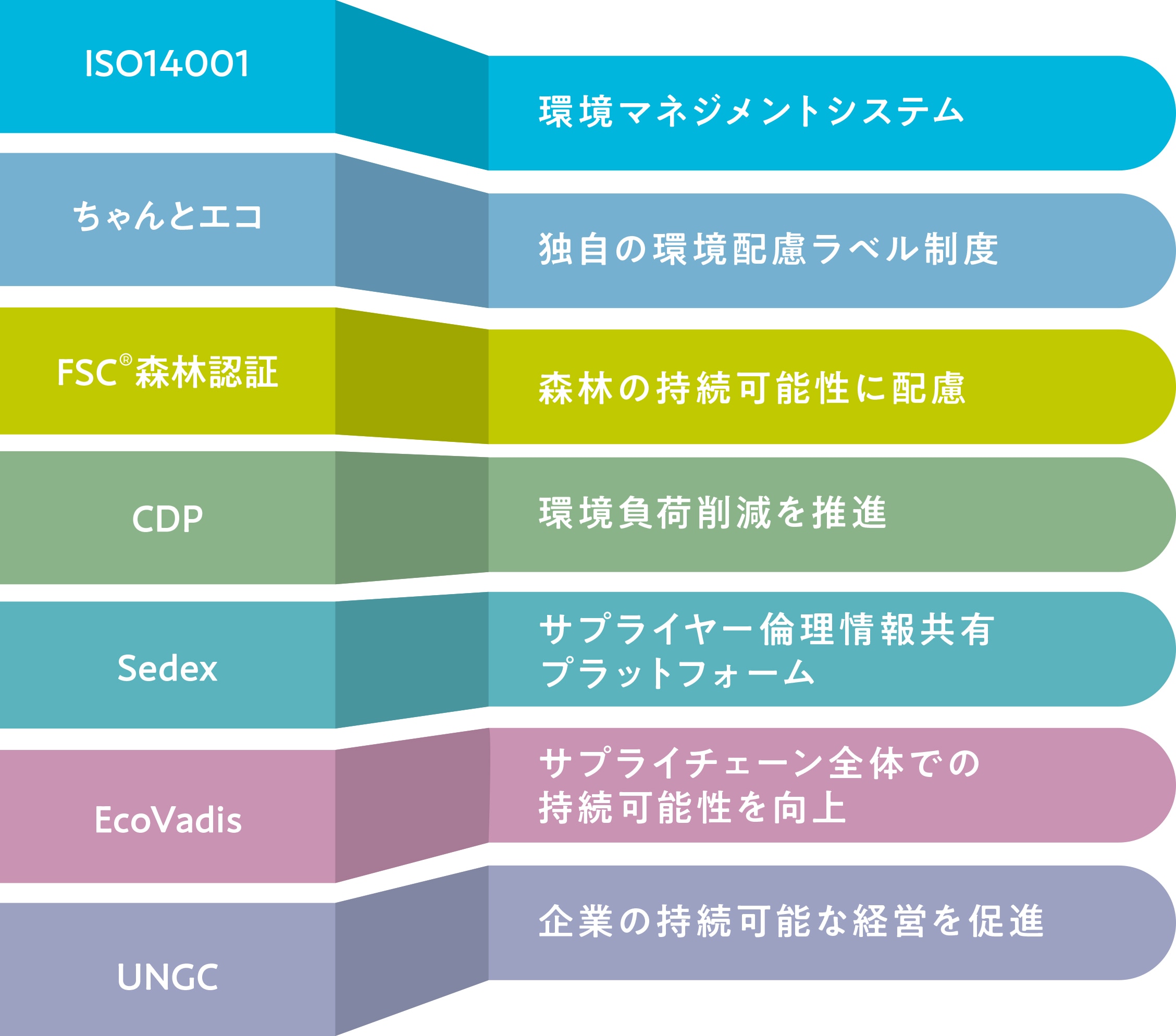 ISO14001

環境マネジメントシステム

ちゃんとエコ

独自の環境配慮ラベル制度

FSC®森林認証

森林の持続可能性に配慮

CDP

環境負荷削減を推進

Sedex

サプライヤー倫理情報共有プラットフォーム

EcoVadis

サプライチェーン全体での持続可能性を向上

UNGC

企業の持続可能な経営を促進